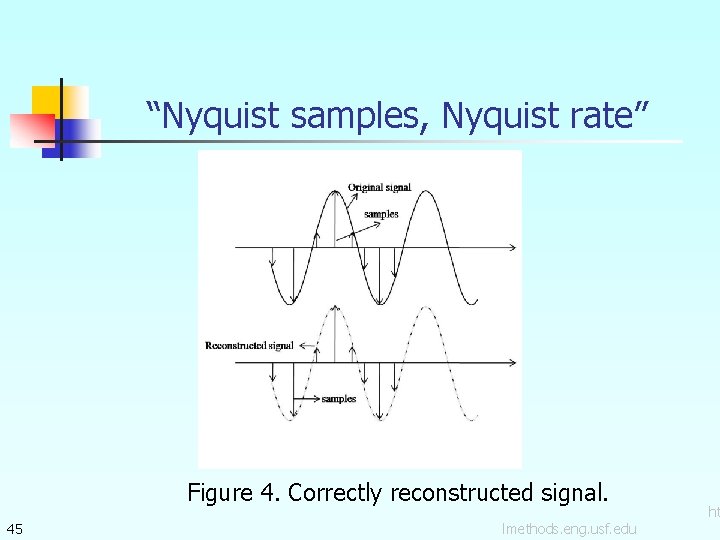 “Nyquist samples, Nyquist rate”

Original signal

samples

Reconstructed signal

samples

Figure 4. Correctly reconstructed signal.

45

ht

lmethods.eng.usf.edu